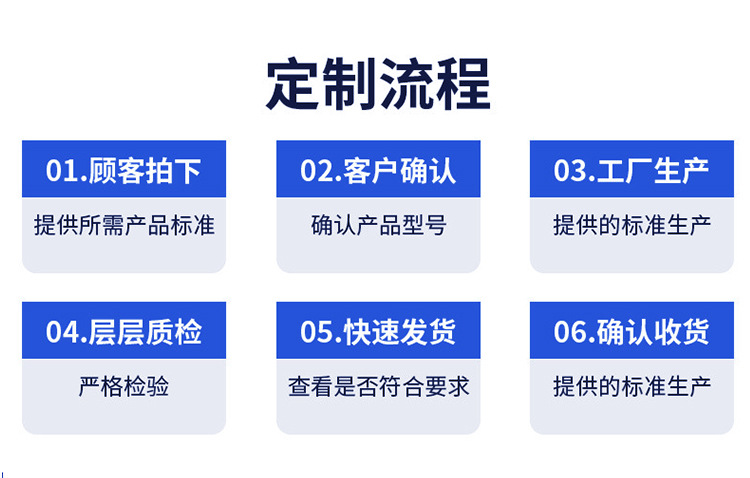 定制流程

01.顾客拍下

提供所需产品标准

02.客户确认

确认产品型号

03.工厂生产

提供的标准生产

04.层层质检

严格检验

05.快速发货

查看是否符合要求

06.确认收货

提供的标准生产